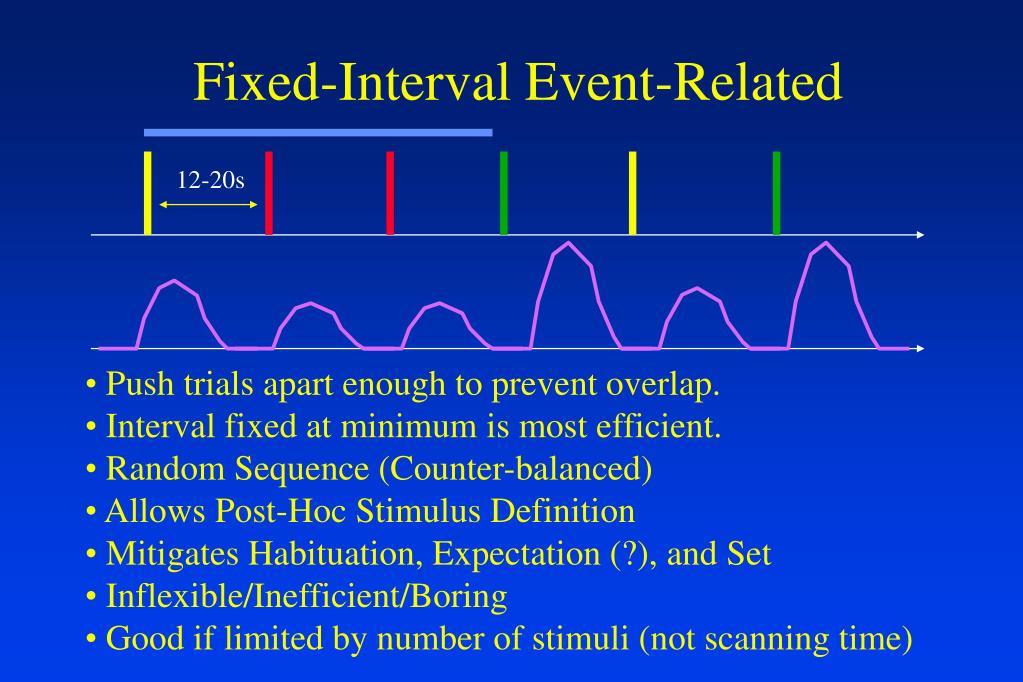 Fixed-Interval Event-Related

12-20s

• Push trials apart enough to prevent overlap.
• Interval fixed at minimum is most efficient.
• Random Sequence (Counter-balanced)
• Allows Post-Hoc Stimulus Definition
• Mitigates Habituation, Expectation (?), and Set
• Inflexible/Inefficient/Boring
• Good if limited by number of stimuli (not scanning time)